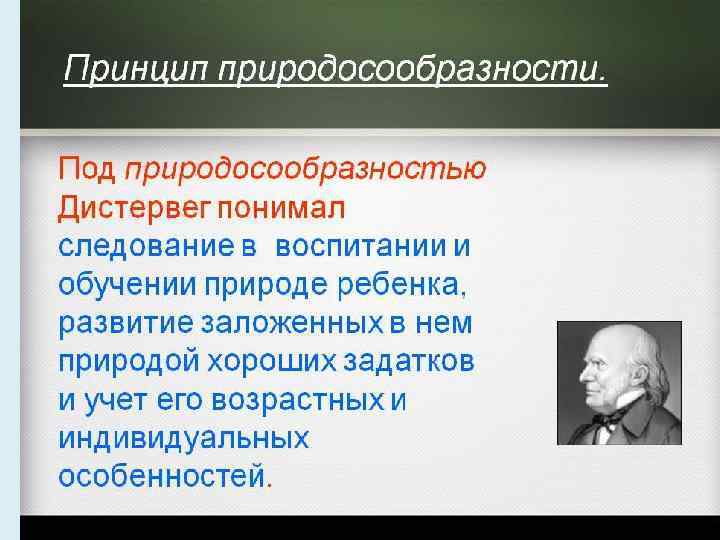 Принцип природосообразности.

Под природосообразностью Дистервег понимал следование в воспитании и обучении природе ребенка, развитие заложенных в нем природой хороших задатков и учет его возрастных и индивидуальных особенностей.